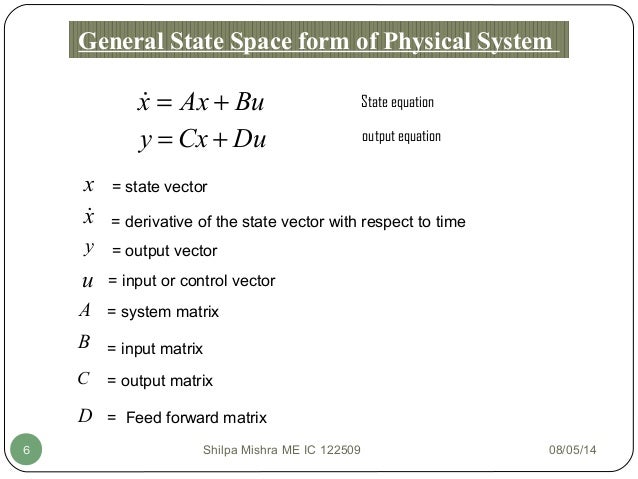 General State Space form of Physical System

$\dot{x} = Ax + Bu$ State equation

$y = Cx + Du$ output equation

$x$ = state vector

$\dot{x}$ = derivative of the state vector with respect to time

$y$ = output vector

$u$ = input or control vector

$A$ = system matrix

$B$ = input matrix

$C$ = output matrix

$D$ = Feed forward matrix

6

Shilpa Mishra ME IC 122509

08/05/14